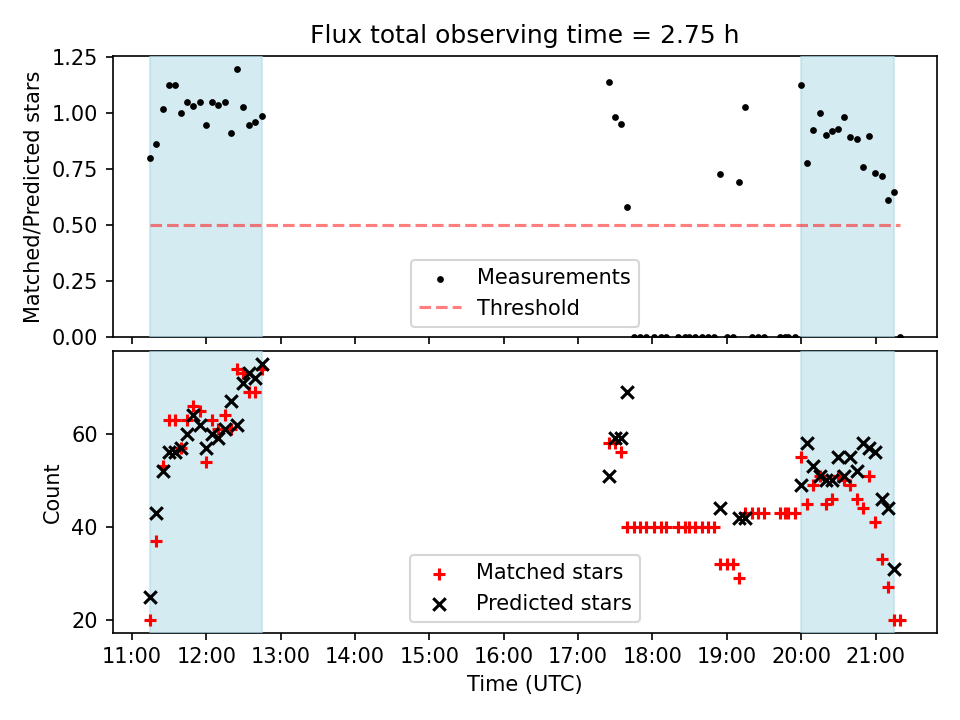 Flux total observing time = 2.75 h

Matched/Predicted stars

1.25
1.00
0.75
0.50
0.25
0.00

Measurements
Threshold

Count

60
40
20

Matched stars
Predicted stars

11:00 12:00 13:00 14:00 15:00 16:00 17:00 18:00 19:00 20:00 21:00

Time (UTC)